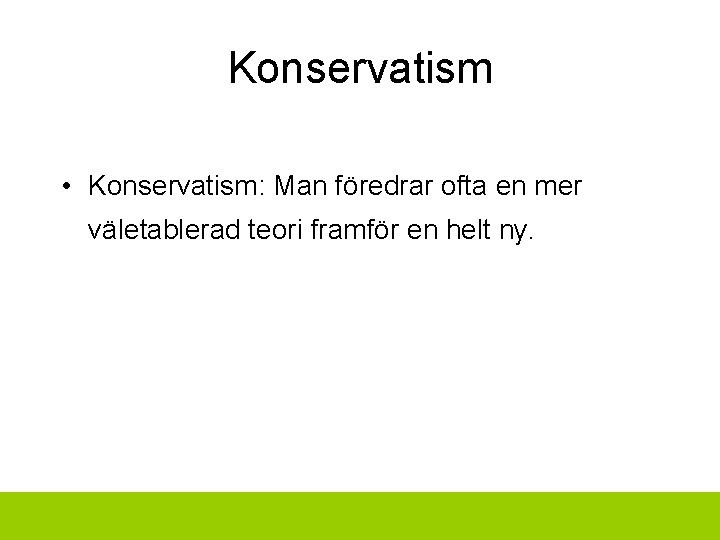 Konservatism

• Konservatism: Man föredrar ofta en mer väletablerad teori framför en helt ny.